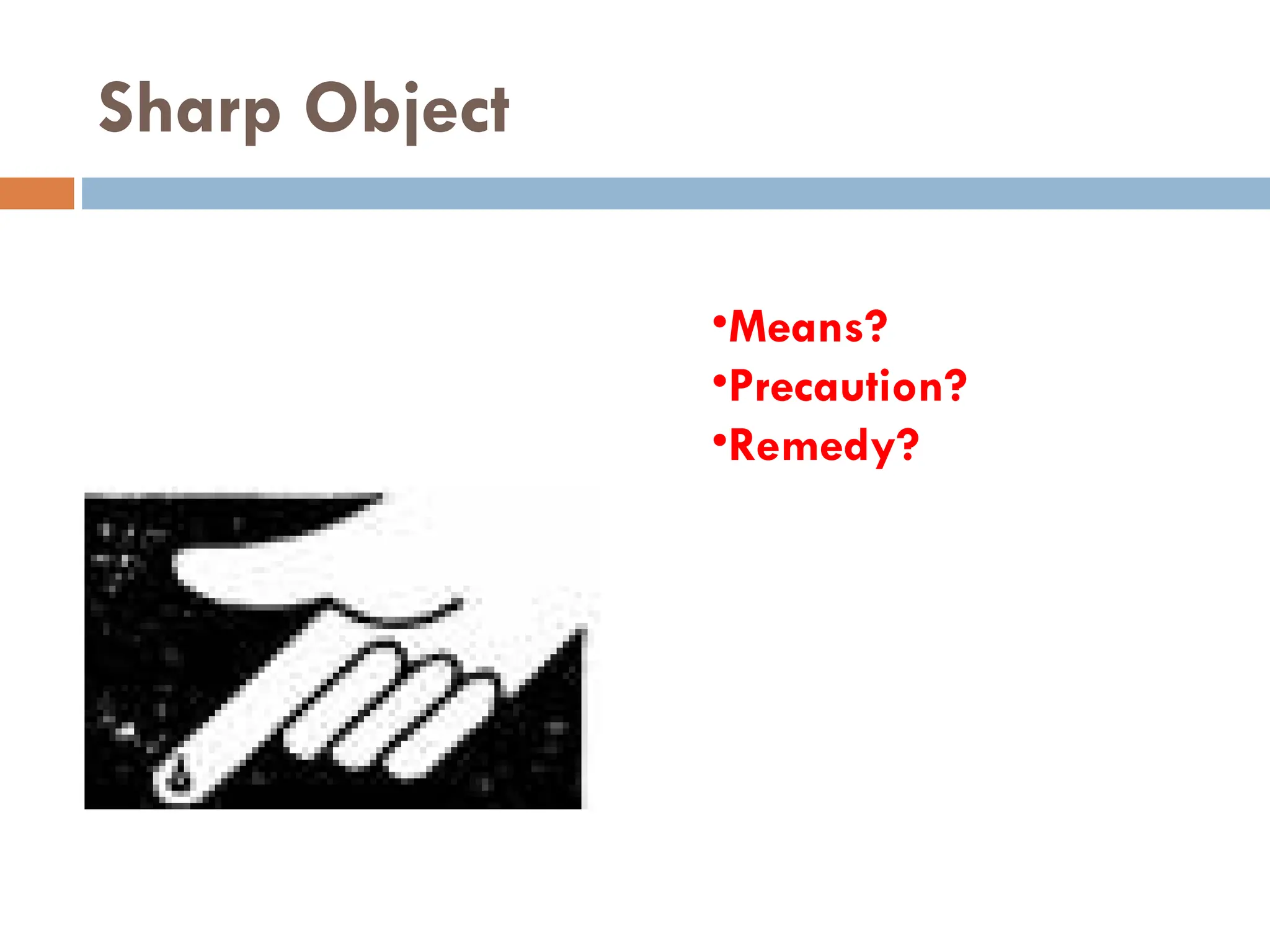 Sharp Object

•Means?
•Precaution?
•Remedy?